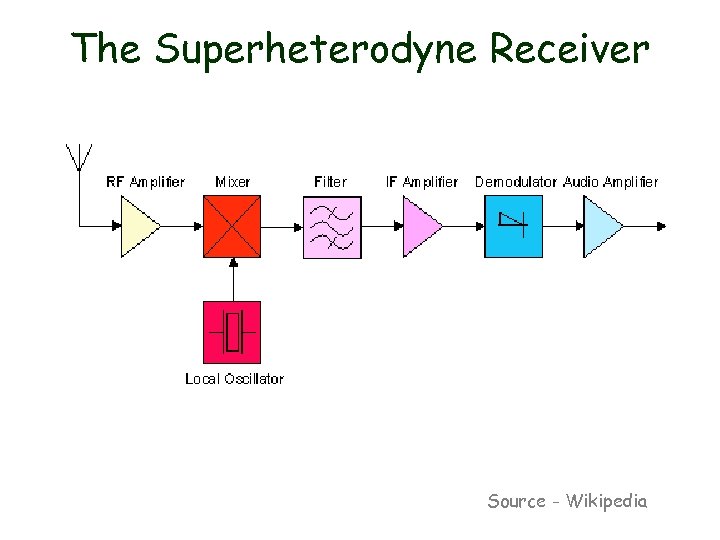 The Superheterodyne Receiver

RF Amplifier
Mixer
Filter
IF Amplifier
Demodulator
Audio Amplifier
Local Oscillator

Source - Wikipedia